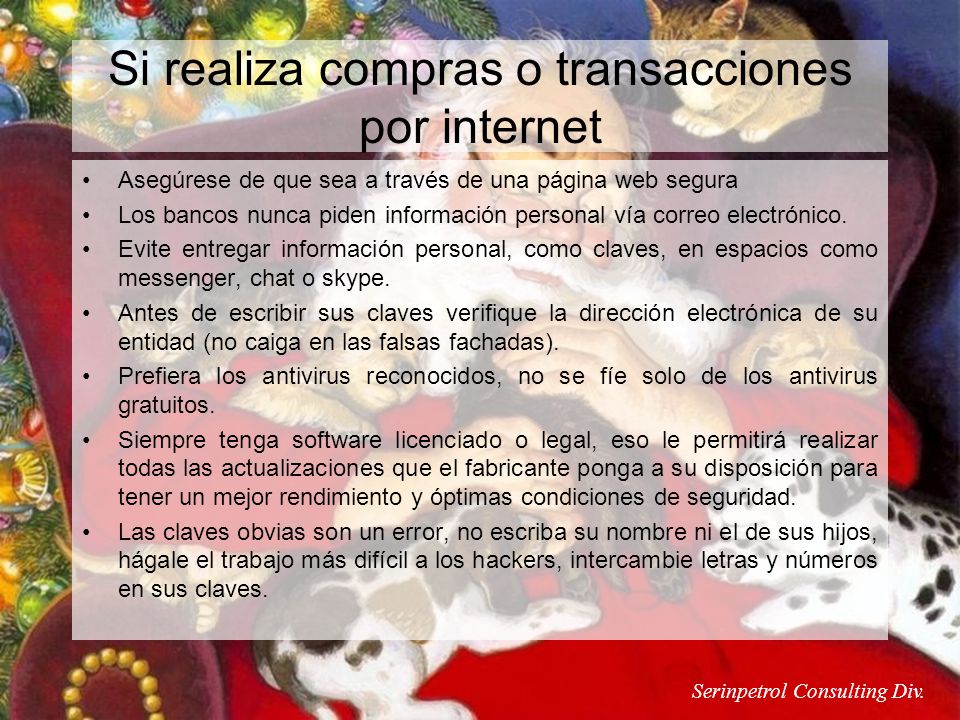 Si realiza compras o transacciones por internet

• Asegúrese de que sea a través de una página web segura
• Los bancos nunca piden información personal vía correo electrónico.
• Evite entregar información personal, como claves, en espacios como messenger, chat o skype.
• Antes de escribir sus claves verifique la dirección electrónica de su entidad (no caiga en las falsas fachadas).
• Prefiera los antivirus reconocidos, no se fíe solo de los antivirus gratuitos.
• Siempre tenga software licenciado o legal, eso le permitirá realizar todas las actualizaciones que el fabricante ponga a su disposición para tener un mejor rendimiento y óptimas condiciones de seguridad.
• Las claves obvias son un error, no escriba su nombre ni el de sus hijos, hágale el trabajo más difícil a los hackers, intercambie letras y números en sus claves.

Serinpetrol Consulting Div.